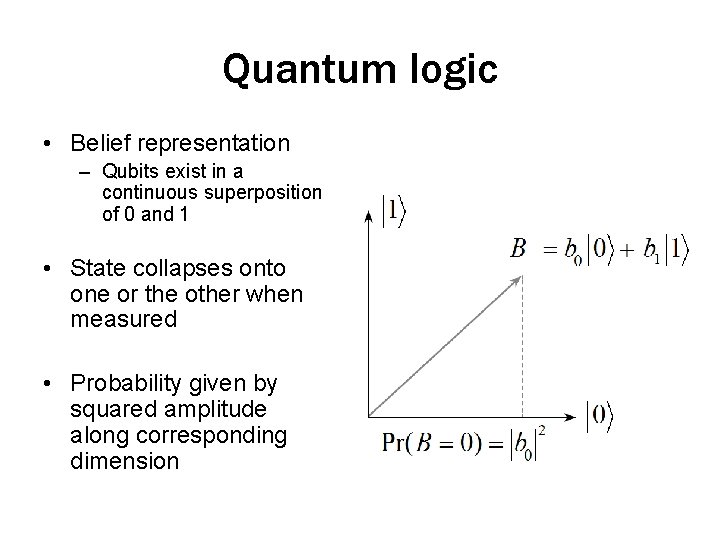 Quantum logic

• Belief representation
– Qubits exist in a continuous superposition of 0 and 1

• State collapses onto one or the other when measured

• Probability given by squared amplitude along corresponding dimension

$|1\rangle$

$B = b_0|0\rangle + b_1|1\rangle$

$|0\rangle$

$\Pr(B=0) = |b_0|^2$